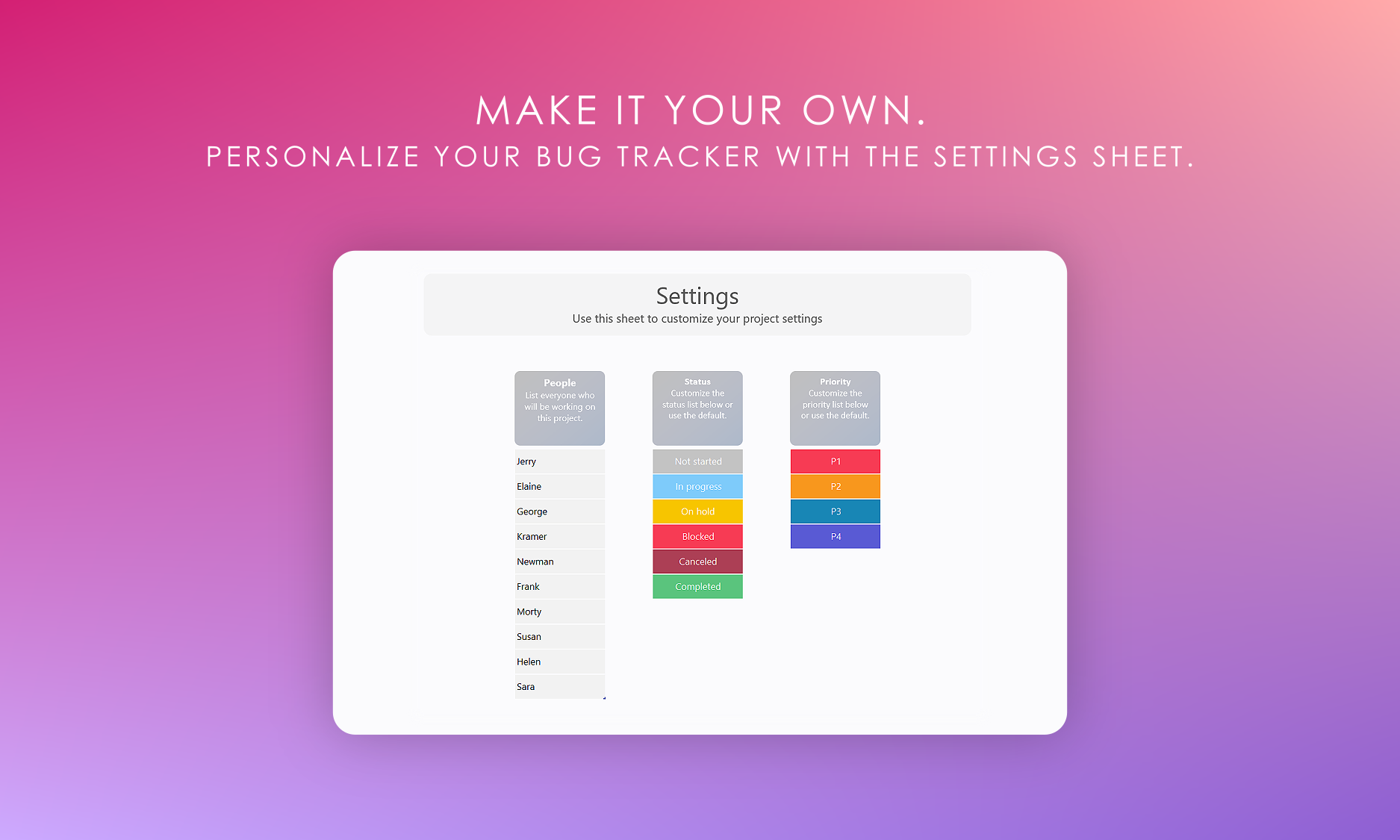 MAKE IT YOUR OWN.
PERSONALIZE YOUR BUG TRACKER WITH THE SETTINGS SHEET.

Settings
Use this sheet to customize your project settings

People
List everyone who will be working on this project.

Jerry
Elaine
George
Kramer
Newman
Frank
Morty
Susan
Helen
Sara

Status
Customize the status list below or use the default.

Not started
In progress
On hold
Blocked
Canceled
Completed

Priority
Customize the priority list below or use the default.

P1
P2
P3
P4